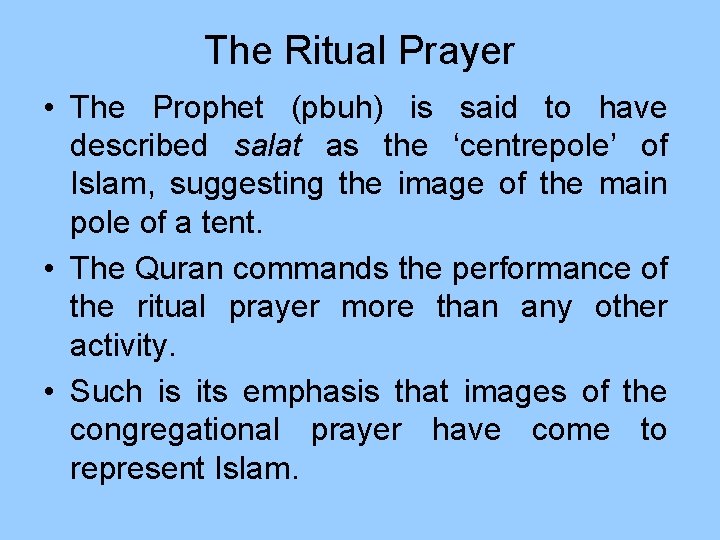 The Ritual Prayer

• The Prophet (pbuh) is said to have described salat as the ‘centrepole’ of Islam, suggesting the image of the main pole of a tent.

• The Quran commands the performance of the ritual prayer more than any other activity.

• Such is its emphasis that images of the congregational prayer have come to represent Islam.